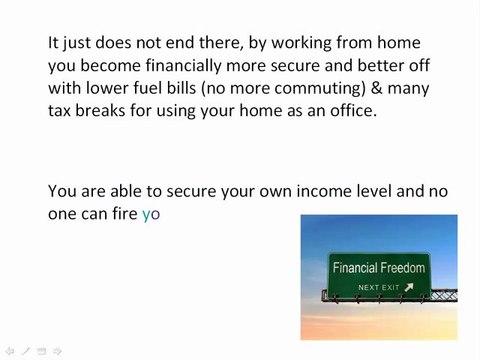 It just does not end there, by working from home you become financially more secure and better off with lower fuel bills (no more commuting) & many tax breaks for using your home as an office.

You are able to secure your own income level and no one can fire yo

Financial Freedom
NEXT EXIT